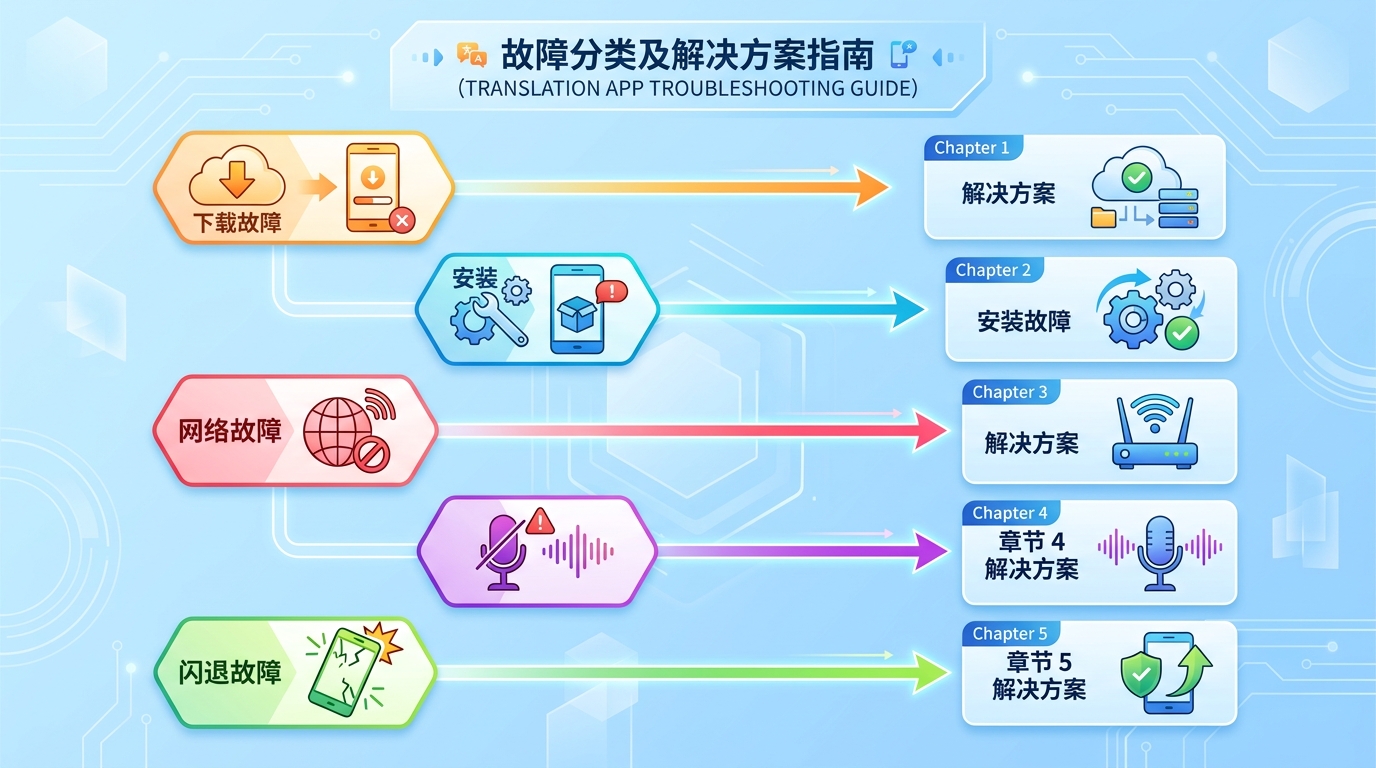 故障分类及解决方案指南
(TRANSLATION APP TROUBLESHOOTING GUIDE)

下载故障

安装

网络故障

闪退故障

Chapter 1
解决方案

Chapter 2
安装故障

Chapter 3
解决方案

Chapter 4
章节 4
解决方案

Chapter 5
章节 5
解决方案